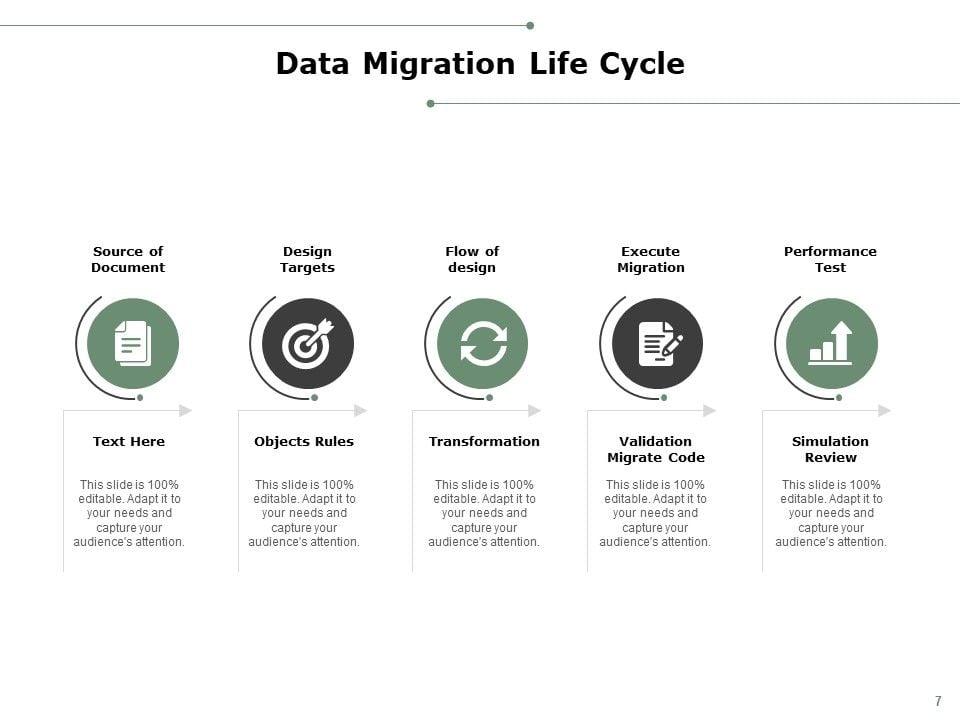 Data Migration Life Cycle

Source of Document

Text Here

This slide is 100% editable. Adapt it to your needs and capture your audience's attention.

Design Targets

Objects Rules

This slide is 100% editable. Adapt it to your needs and capture your audience's attention.

Flow of design

Transformation

This slide is 100% editable. Adapt it to your needs and capture your audience's attention.

Execute Migration

Validation Migrate Code

This slide is 100% editable. Adapt it to your needs and capture your audience's attention.

Performance Test

Simulation Review

This slide is 100% editable. Adapt it to your needs and capture your audience's attention.

7